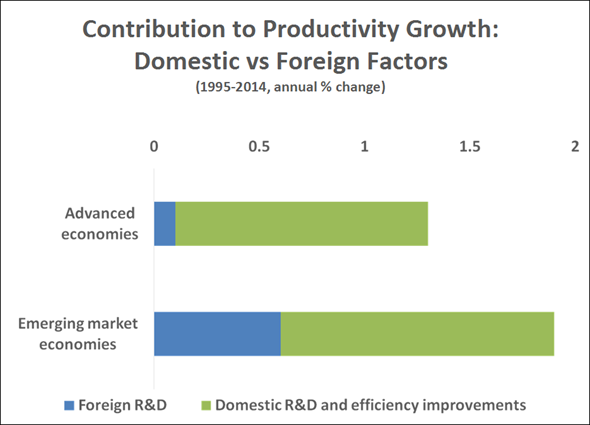 Contribution to Productivity Growth: Domestic vs Foreign Factors
(1995-2014, annual % change)

0
0.5
1
1.5
2

Advanced economies

Emerging market economies

Foreign R&D
Domestic R&D and efficiency improvements